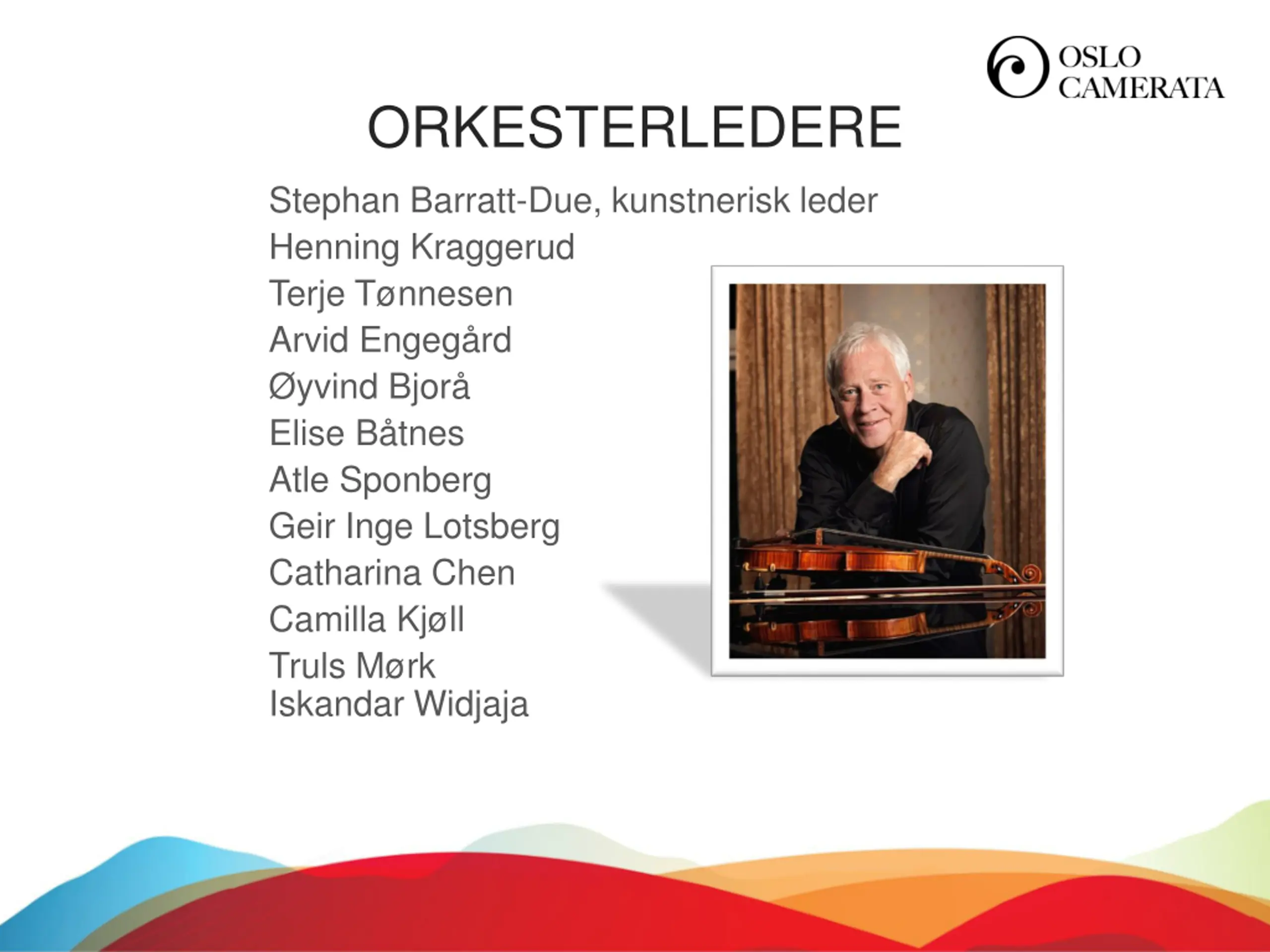 OSLO CAMERATA

ORKESTERLEDERE

Stephan Barratt-Due, kunstnerisk leder
Henning Kraggerud
Terje Tønnesen
Arvid Engegård
Øyvind Bjorå
Elise Båtnes
Atle Sponberg
Geir Inge Lotsberg
Catharina Chen
Camilla Kjøll
Truls Mørk
Iskandar Widjaja